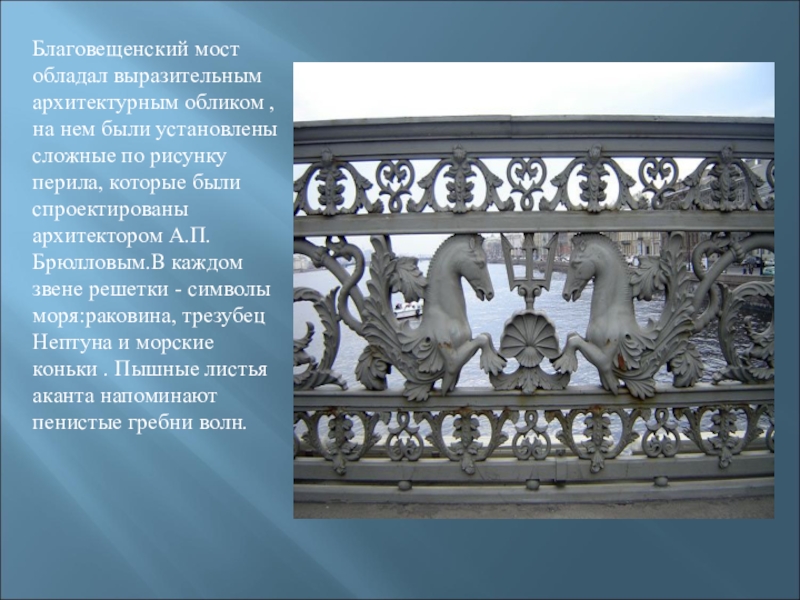 Благовещенский мост обладал выразительным архитектурным обликом , на нем были установлены сложные по рисунку перила, которые были спроектированы архитектором А.П. Брюлловым.В каждом звене решетки - символы моря:раковина, трезубец Нептуна и морские коньки . Пышные листья аканта напоминают пенистые гребни волн.